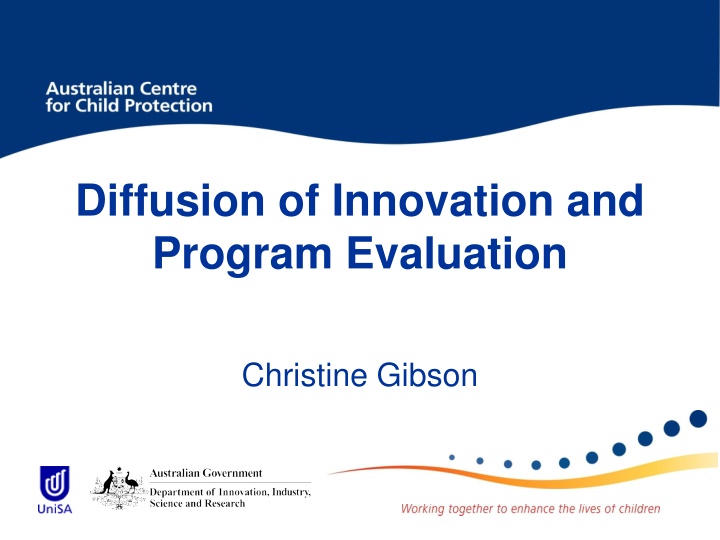 Australian Centre for Child Protection

Diffusion of Innovation and Program Evaluation

Christine Gibson

UniSA

Australian Government

Department of Innovation, Industry, Science and Research

Working together to enhance the lives of children